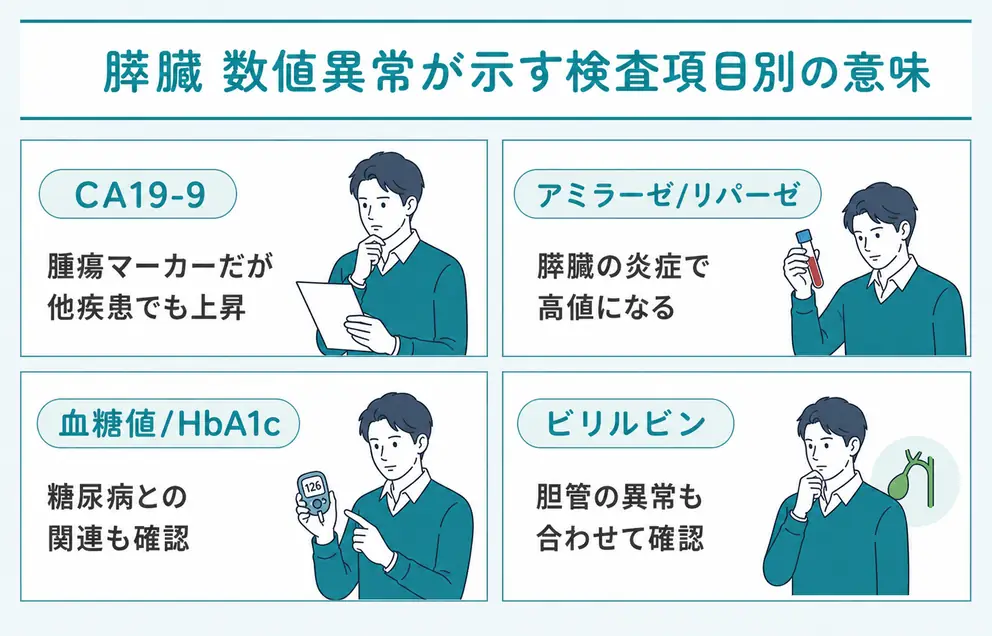 膵臓 数値異常が示す検査項目別の意味

CA19-9

腫瘍マーカーだが他疾患でも上昇

アミラーゼ/リパーゼ

膵臓の炎症で高値になる

血糖値/HbA1c

糖尿病との関連も確認

126

ビリルビン

胆管の異常も合わせて確認